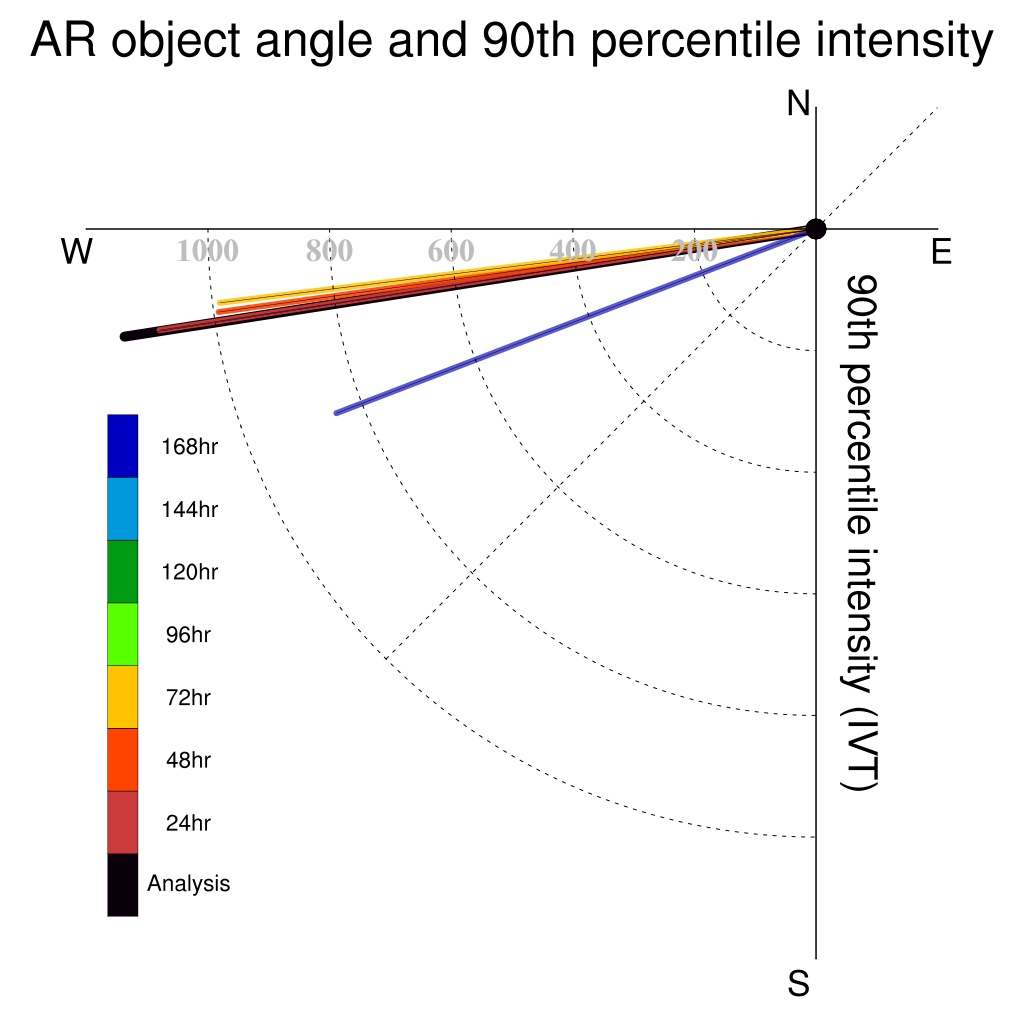 AR object angle and 90th percentile intensity

N

W

E

S

1000

800

600

400

200

90th percentile intensity (IVT)

168hr

144hr

120hr

96hr

72hr

48hr

24hr

Analysis